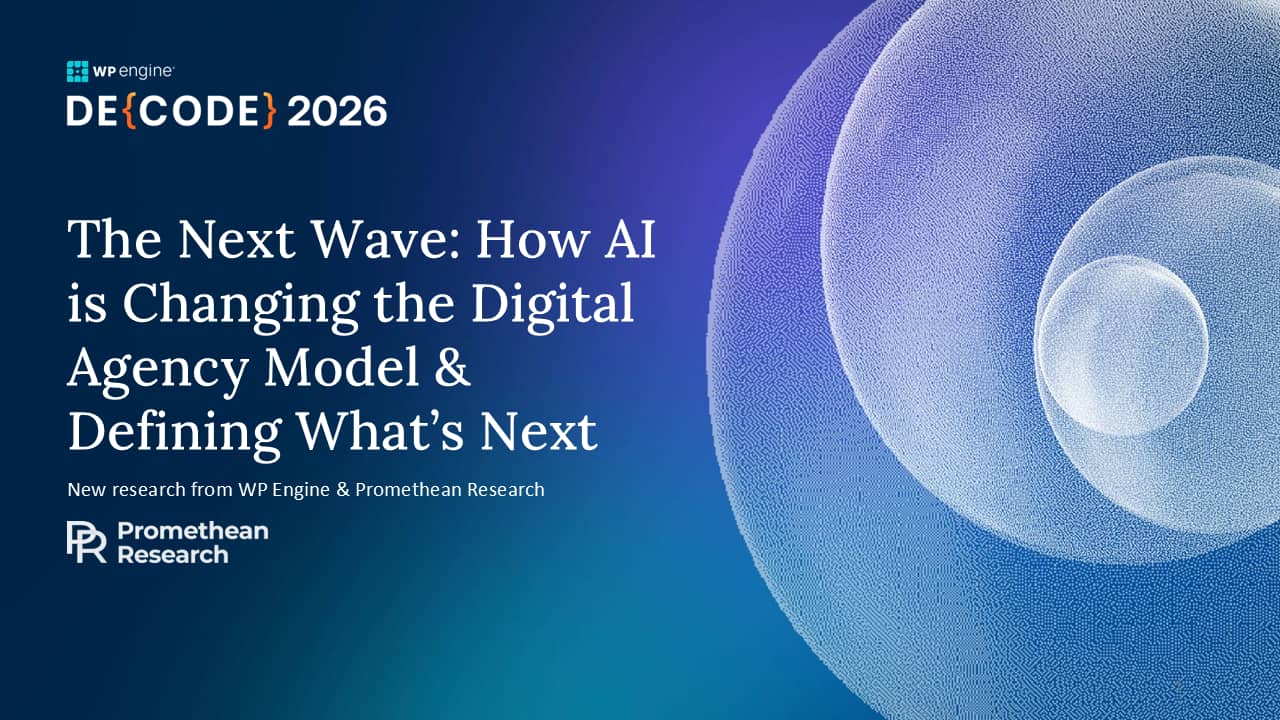 WP engine

DE{CODE} 2026

The Next Wave: How AI is Changing the Digital Agency Model & Defining What's Next

New research from WP Engine & Promethean Research

PR Promethean Research